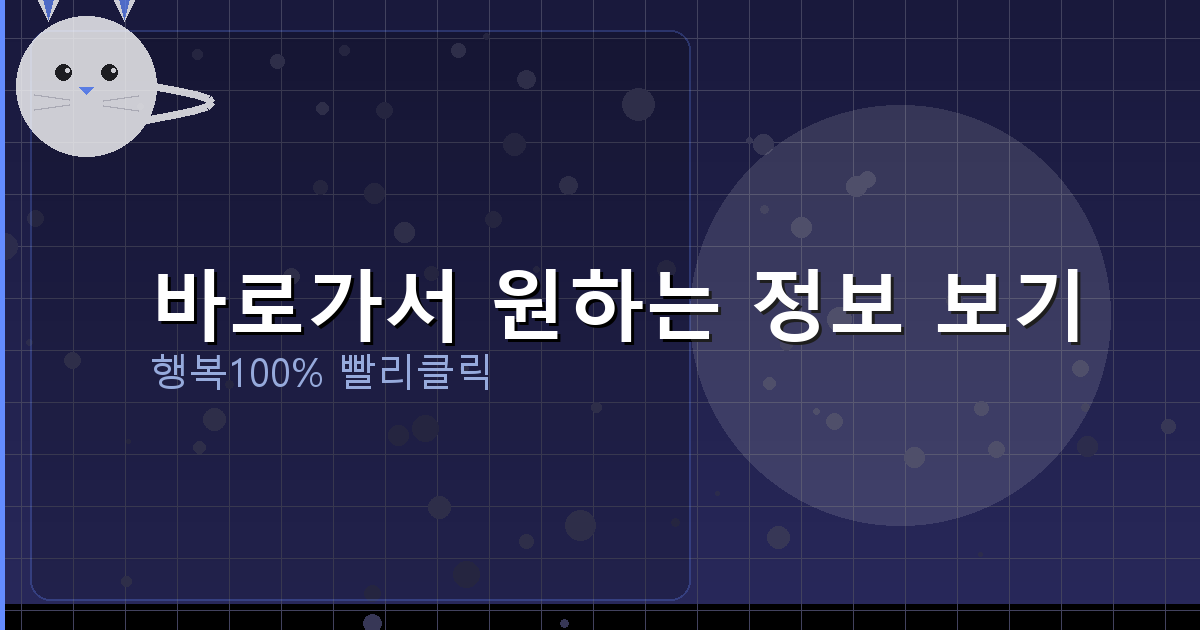 바로가서 원하는 정보 보기

행복100% 빨리클릭